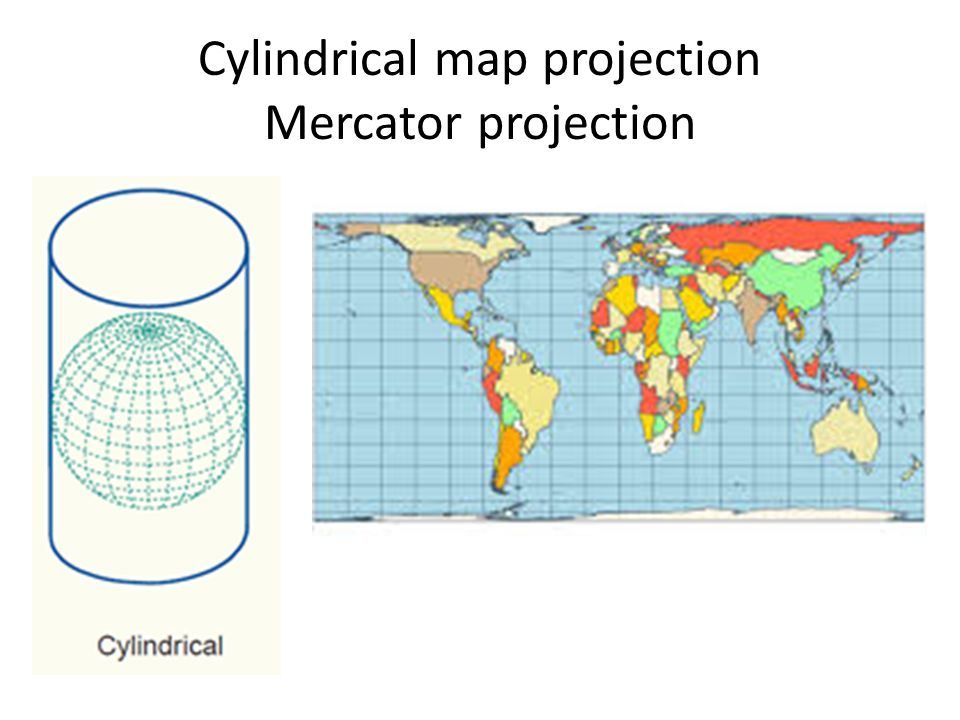 Cylindrical map projection
Mercator projection

Cylindrical